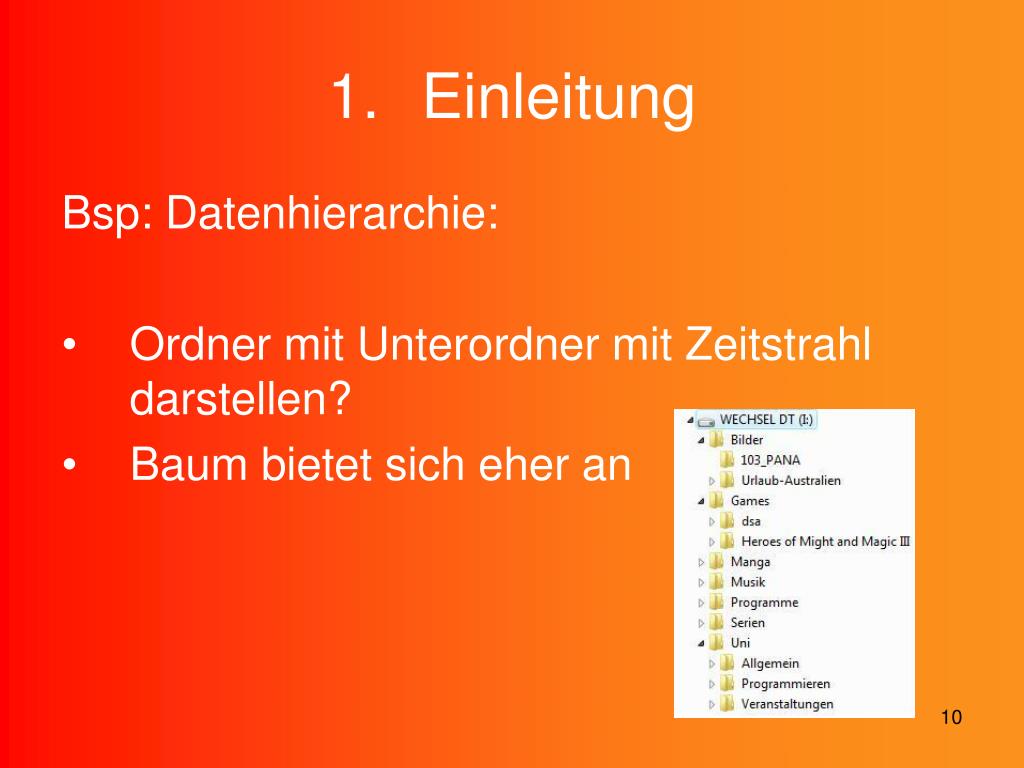 1. Einleitung

Bsp: Datenhierarchie:

• Ordner mit Unterordner mit Zeitstrahl darstellen?
• Baum bietet sich eher an

WECHSEL DT (I:)
Bilder
103_PANA
Urlaub-Australien
Games
dsa
Heroes of Might and Magic III
Manga
Musik
Programme
Serien
Uni
Allgemein
Programmieren
Veranstaltungen

10